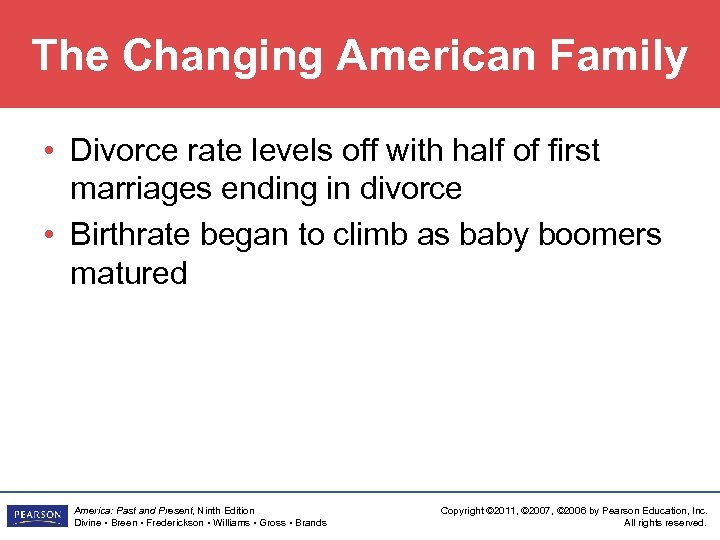 The Changing American Family

• Divorce rate levels off with half of first marriages ending in divorce
• Birthrate began to climb as baby boomers matured

PEARSON

America: Past and Present, Ninth Edition
Divine • Breen • Frederickson • Williams • Gross • Brands

Copyright ©2011, ©2007, ©2006 by Pearson Education, Inc.
All rights reserved.